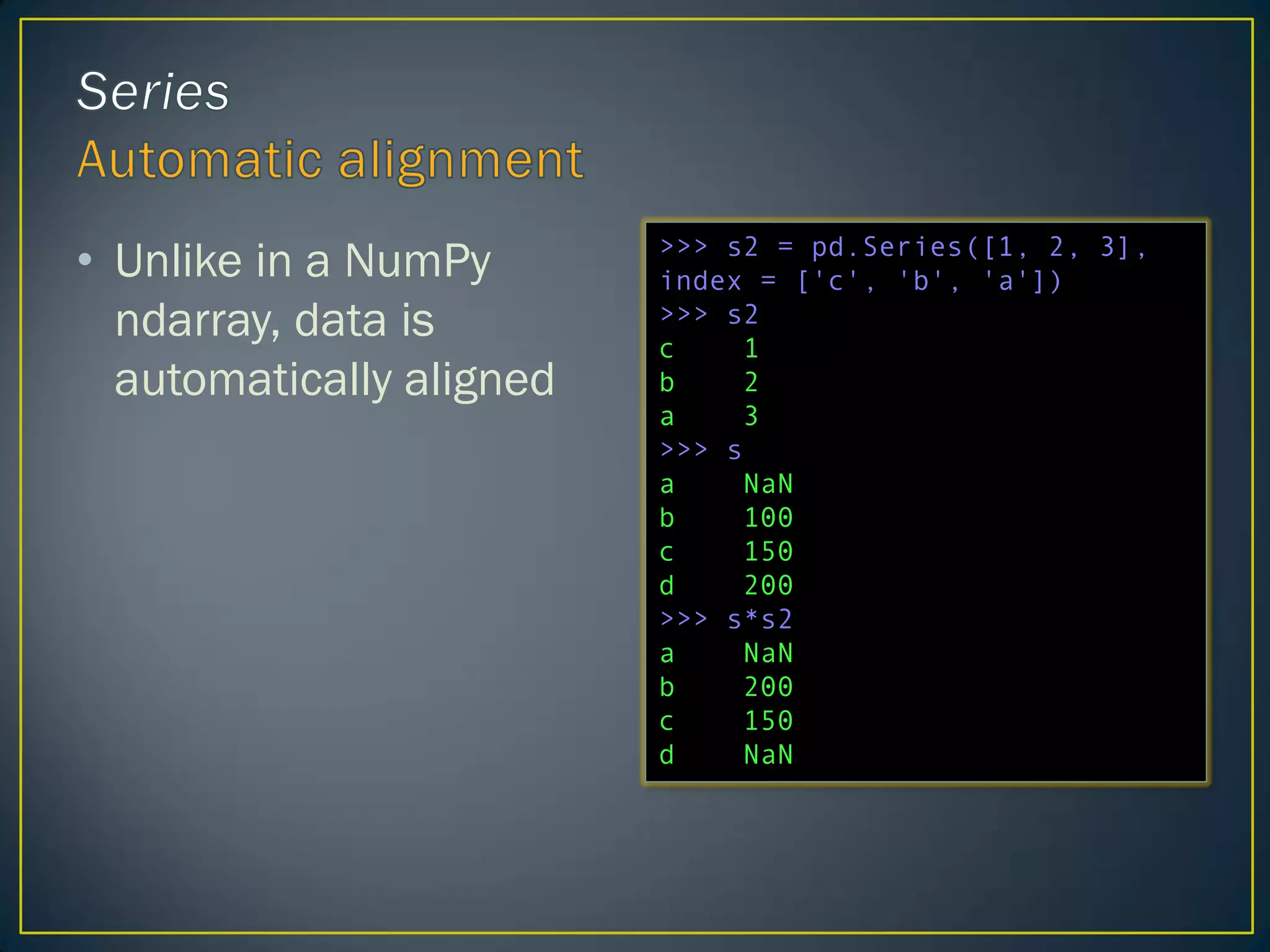 Series
Automatic alignment

• Unlike in a NumPy ndarray, data is automatically aligned

>>> s2 = pd.Series([1, 2, 3], index = ['c', 'b', 'a'])
>>> s2
c    1
b    2
a    3
>>> s
a    NaN
b    100
c    150
d    200
>>> s*s2
a    NaN
b    200
c    150
d    NaN